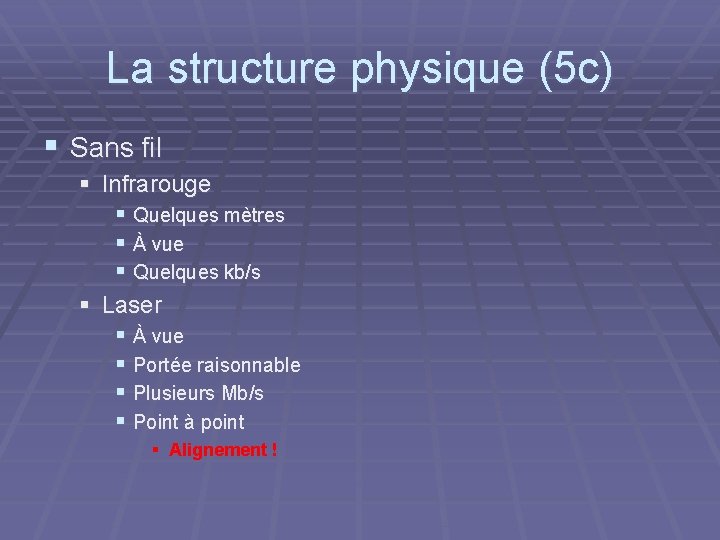 La structure physique (5c)

- Sans fil
  - Infrarouge
    - Quelques mètres
    - À vue
    - Quelques kb/s
  - Laser
    - À vue
    - Portée raisonnable
    - Plusieurs Mb/s
    - Point à point
      - Alignement !